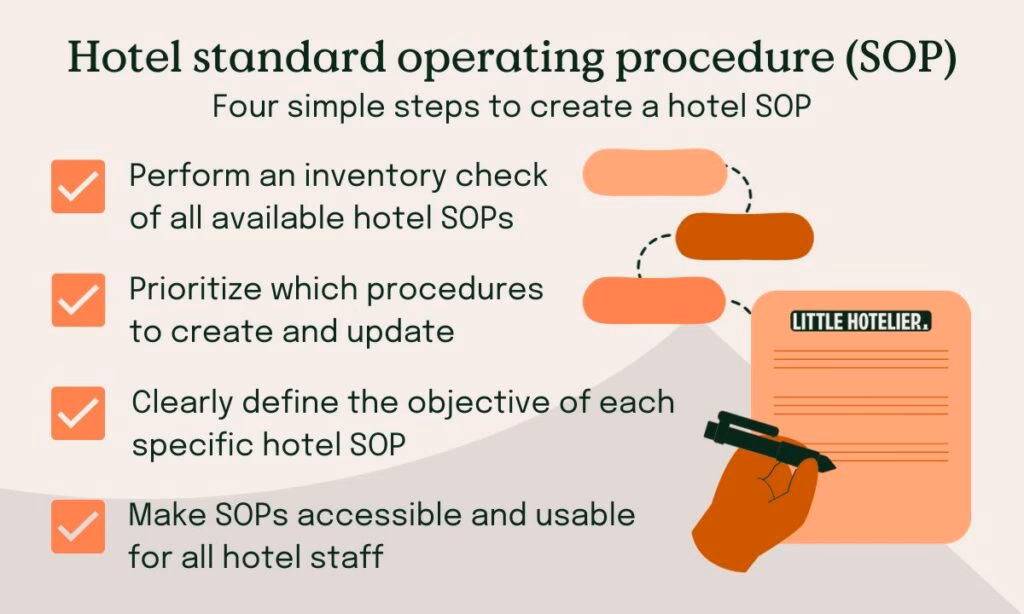 Hotel standard operating procedure (SOP)

Four simple steps to create a hotel SOP

Perform an inventory check of all available hotel SOPs

Prioritize which procedures to create and update

Clearly define the objective of each specific hotel SOP

Make SOPs accessible and usable for all hotel staff

LITTLE HOTELIER.